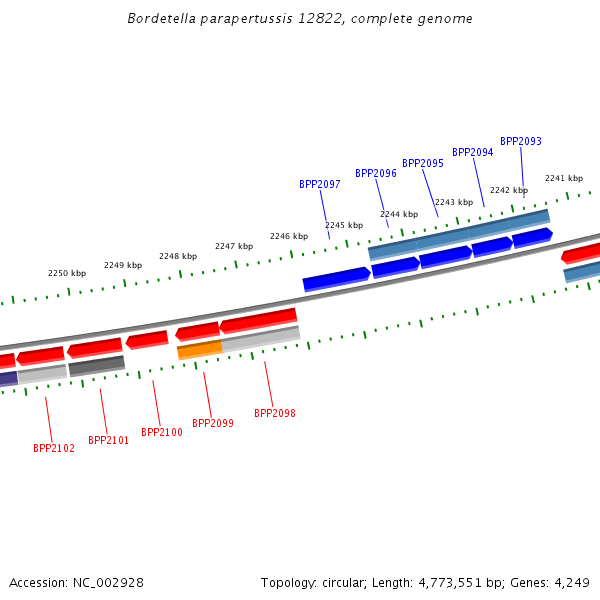 Bordetella parapertussis 12822, complete genome

BPP2093
BPP2094
BPP2095
BPP2096
BPP2097

2241 kbp
2242 kbp
2243 kbp
2244 kbp
2245 kbp
2246 kbp
2247 kbp
2248 kbp
2249 kbp
2250 kbp

BPP2098
BPP2099
BPP2100
BPP2101
BPP2102

Accession: NC_002928

Topology: circular; Length: 4,773,551 bp; Genes: 4,249